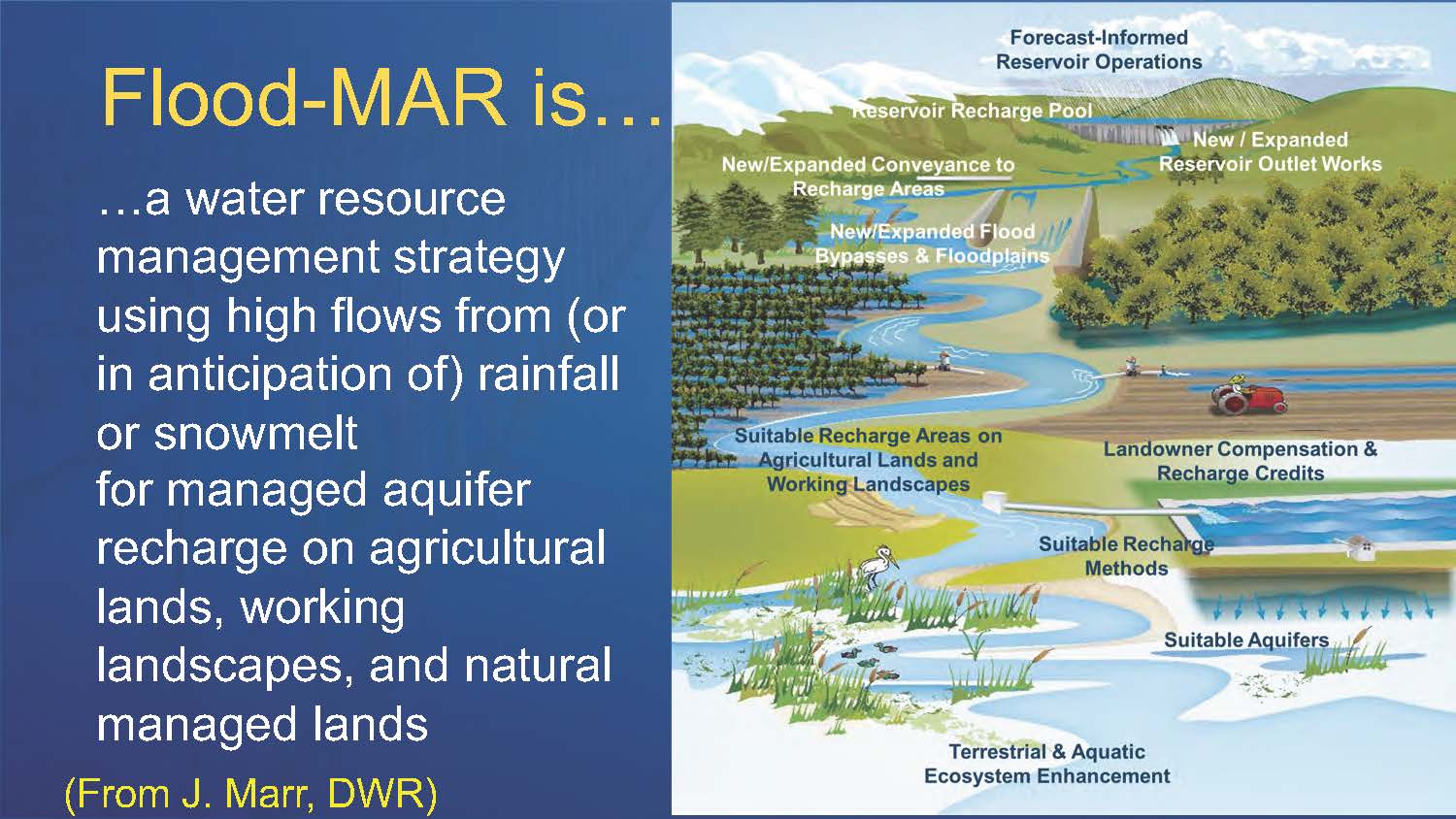 Flood-MAR is…

…a water resource management strategy using high flows from (or in anticipation of) rainfall or snowmelt
for managed aquifer recharge on agricultural lands, working landscapes, and natural managed lands

(From J. Marr, DWR)

Forecast-Informed Reservoir Operations

Reservoir Recharge Pool

New / Expanded Reservoir Outlet Works

New/Expanded Conveyance to Recharge Areas

New/Expanded Flood Bypasses & Floodplains

Suitable Recharge Areas on Agricultural Lands and Working Landscapes

Landowner Compensation & Recharge Credits

Suitable Recharge Methods

Suitable Aquifers

Terrestrial & Aquatic Ecosystem Enhancement